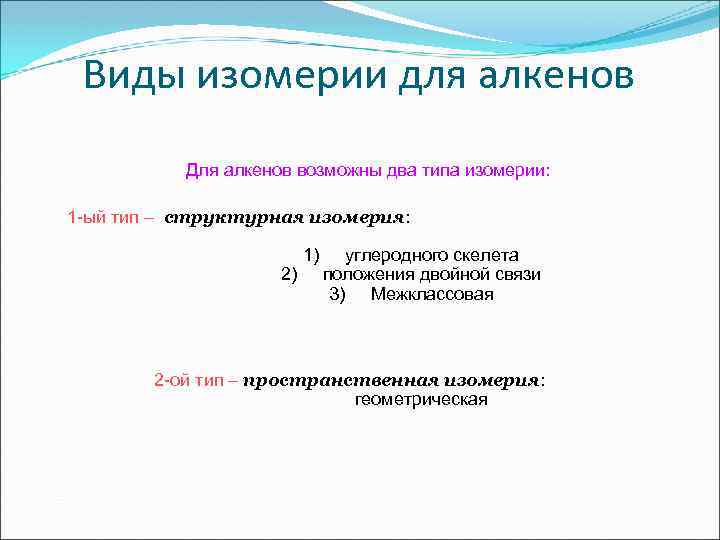 Виды изомерии для алкенов

Для алкенов возможны два типа изомерии:

1-ый тип – структурная изомерия:

1) углеродного скелета
2) положения двойной связи
3) Межклассовая

2-ой тип – пространственная изомерия:
геометрическая